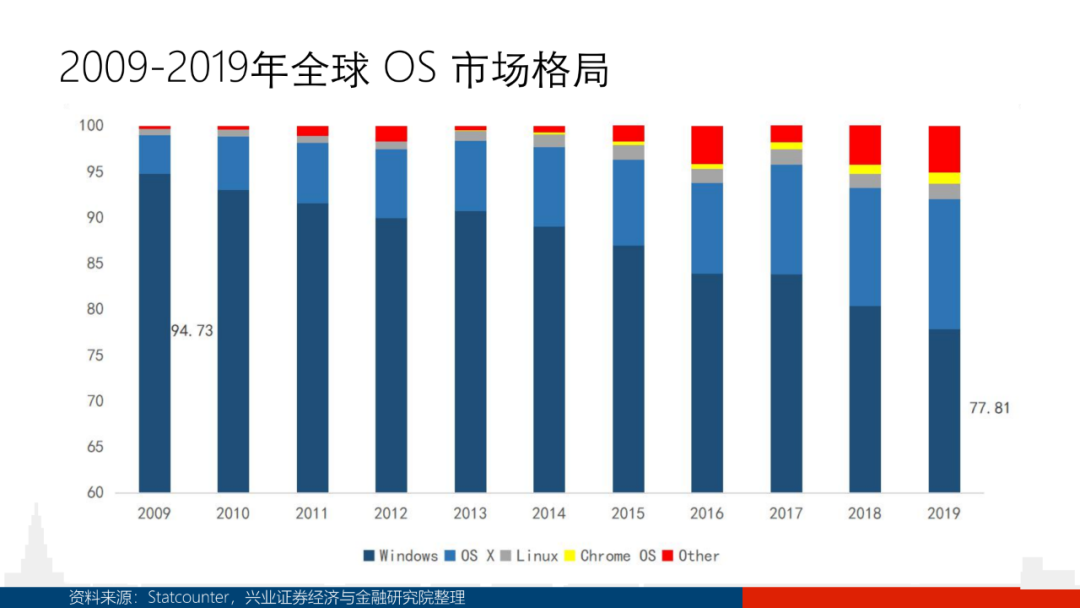 2009-2019年全球 OS 市场格局

100
95
90
85
80
75
70
65
60

94.73

77.81

2009 2010 2011 2012 2013 2014 2015 2016 2017 2018 2019

Windows OS X Linux Chrome OS Other

资料来源：Statcounter，兴业证券经济与金融研究院整理